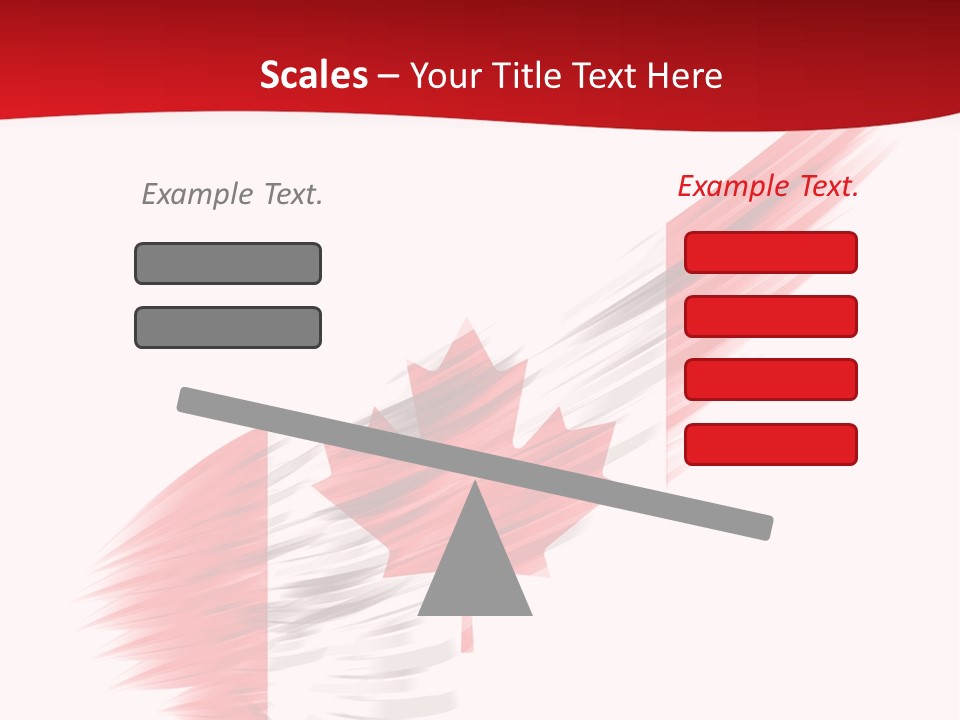 Scales – Your Title Text Here

Example Text.

Example Text.